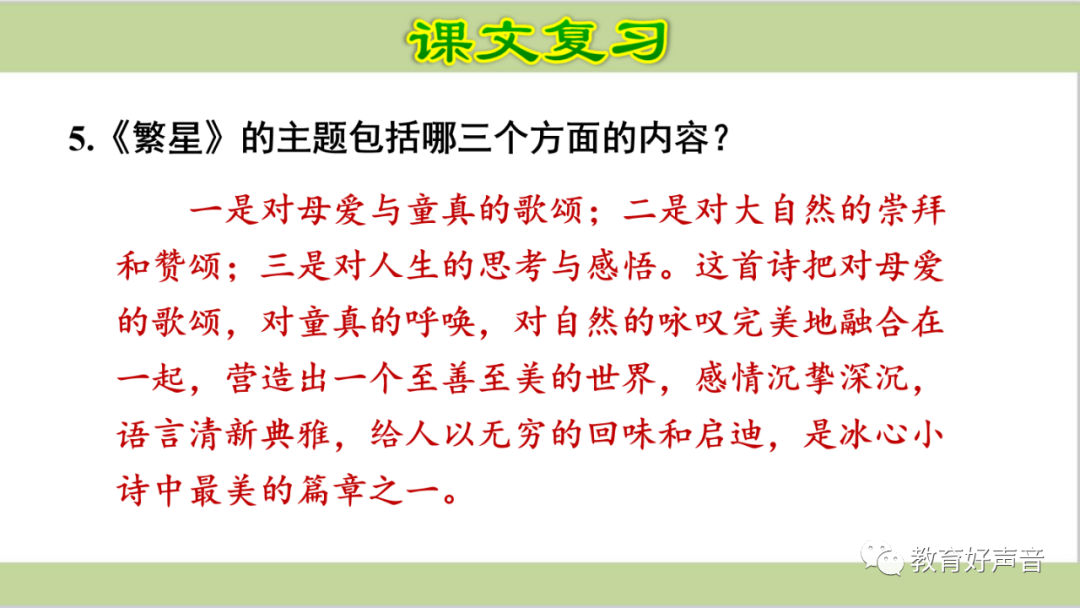 课文复习

5.《繁星》的主题包括哪三个方面的内容？

一是对母爱与童真的歌颂；二是对大自然的崇拜和赞颂；三是对人生的思考与感悟。这首诗把对母爱的歌颂，对童真的呼唤，对自然的咏叹完美地融合在一起，营造出一个至善至美的世界，感情沉挚深沉，语言清新典雅，给人以无穷的回味和启迪，是冰心小诗中最美的篇章之一。

教育好声音